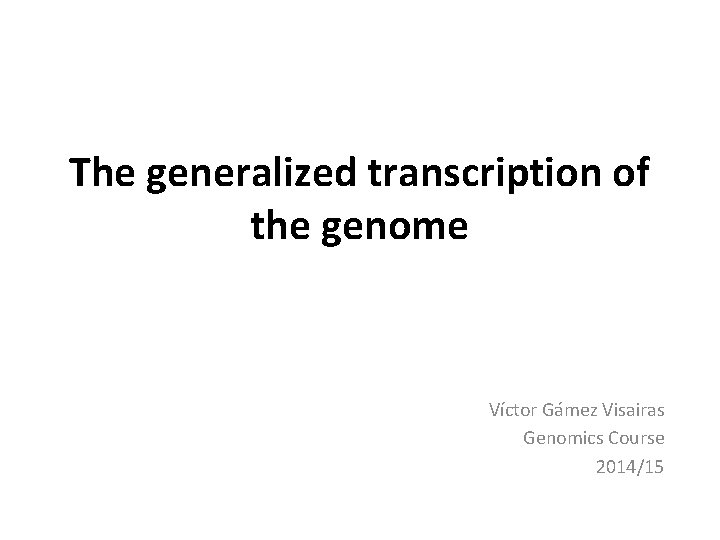 The generalized transcription of the genome

Víctor Gámez Visairas
Genomics Course
2014/15